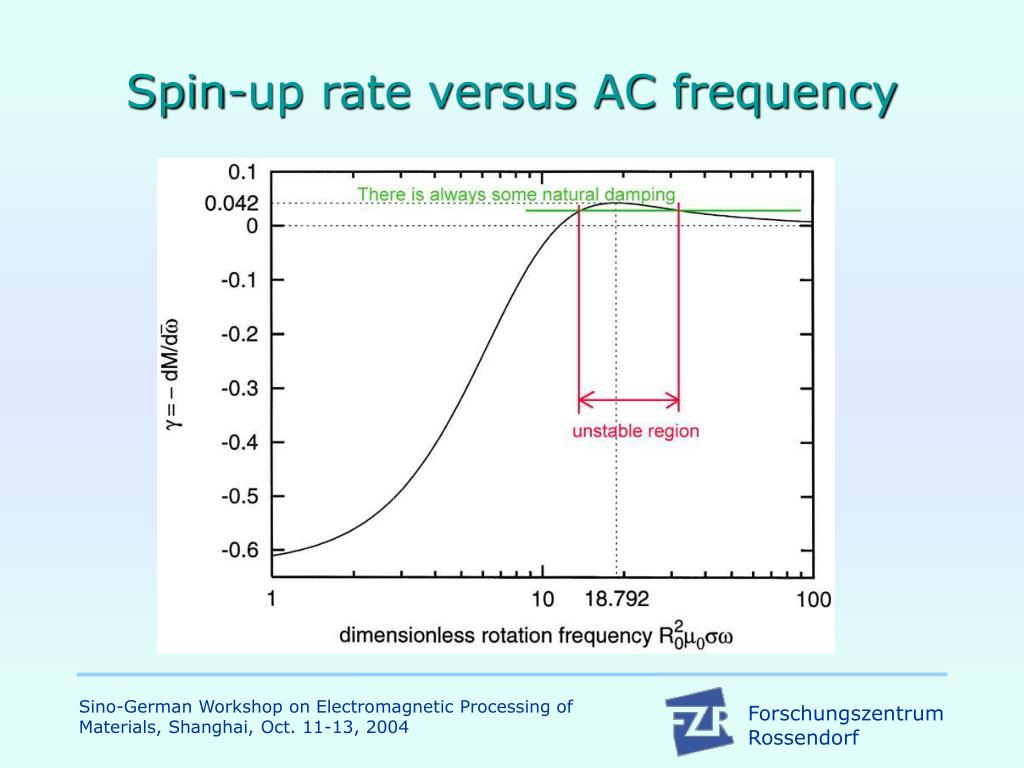 Spin-up rate versus AC frequency

0.1
0.042
0
-0.1
-0.2
-0.3
-0.4
-0.5
-0.6

$\gamma = -dM/d\bar{\omega}$

There is always some natural damping

unstable region

1
10
18.792
100

dimensionless rotation frequency $R_0^2\mu_0\sigma\omega$

Sino-German Workshop on Electromagnetic Processing of Materials, Shanghai, Oct. 11-13, 2004

FZR

Forschungszentrum Rossendorf